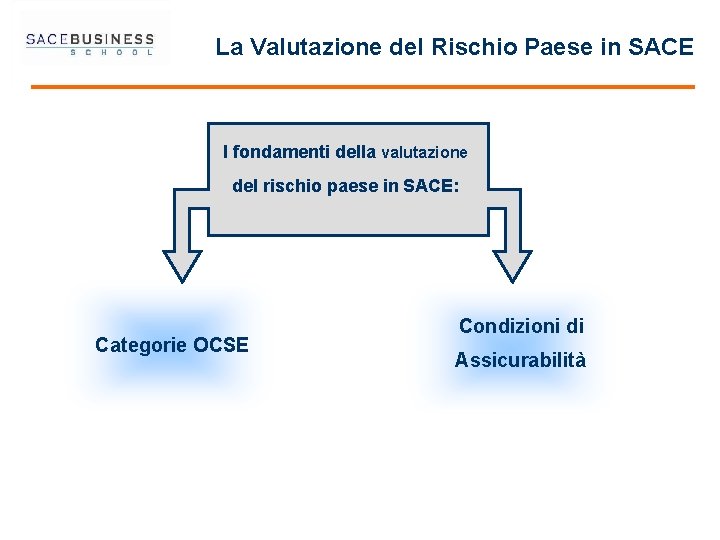 SACEBUSINESS
SCHOOL

La Valutazione del Rischio Paese in SACE

I fondamenti della valutazione del rischio paese in SACE:

Categorie OCSE

Condizioni di Assicurabilità